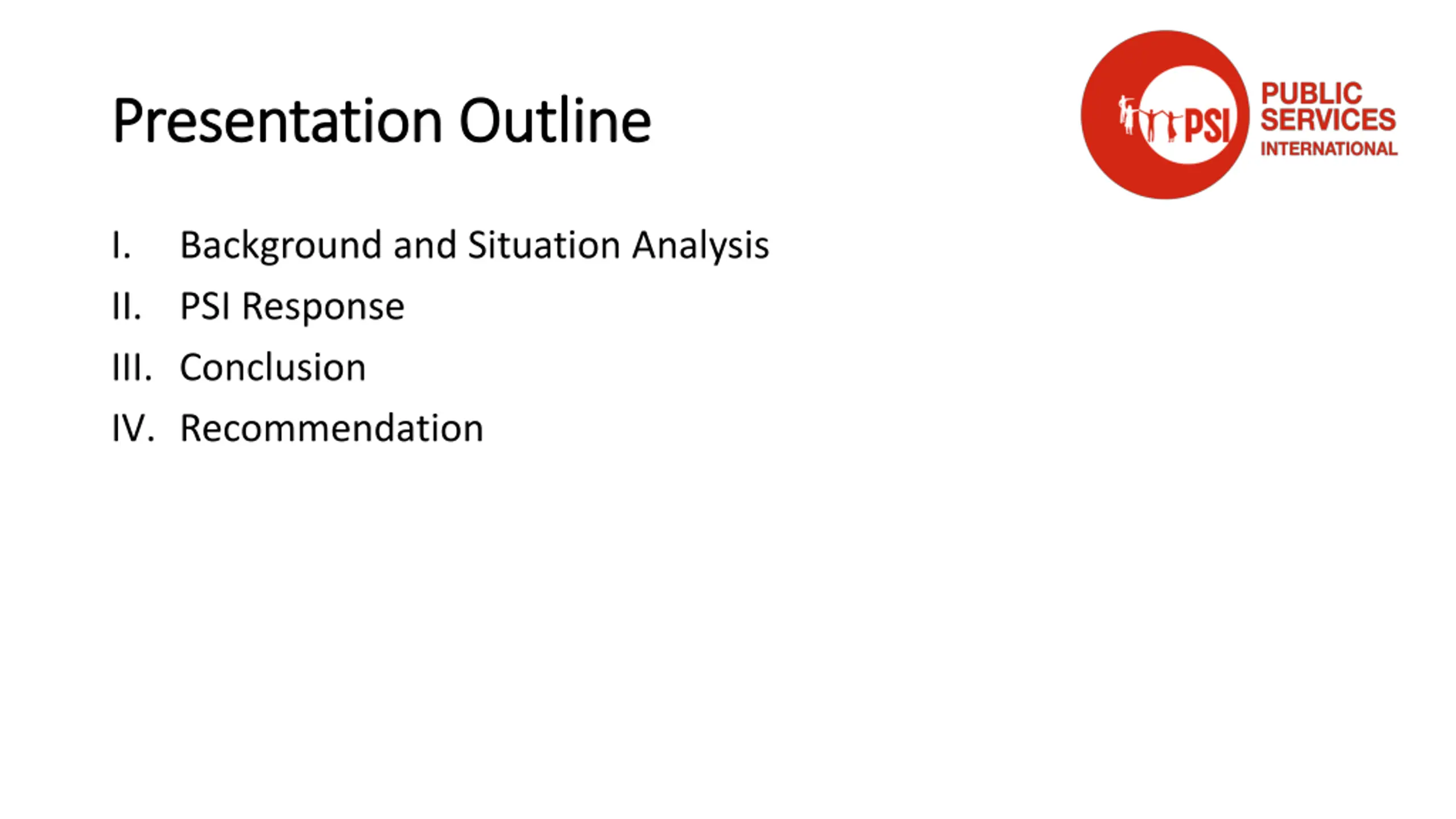 Presentation Outline

PSI PUBLIC SERVICES INTERNATIONAL

I. Background and Situation Analysis
II. PSI Response
III. Conclusion
IV. Recommendation